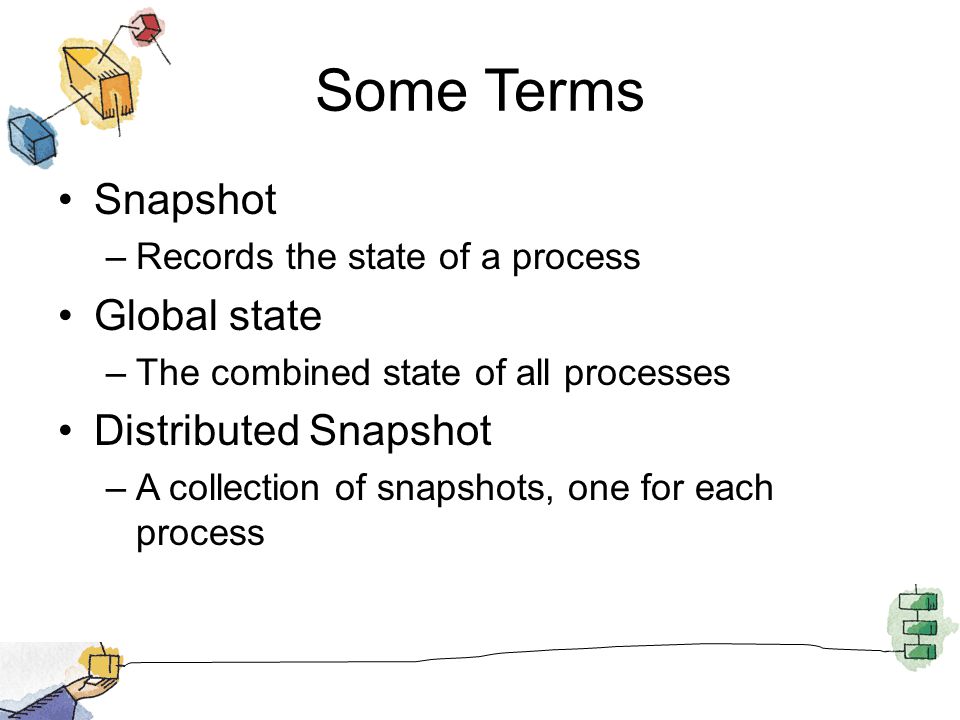 Some Terms

• Snapshot
– Records the state of a process
• Global state
– The combined state of all processes
• Distributed Snapshot
– A collection of snapshots, one for each process